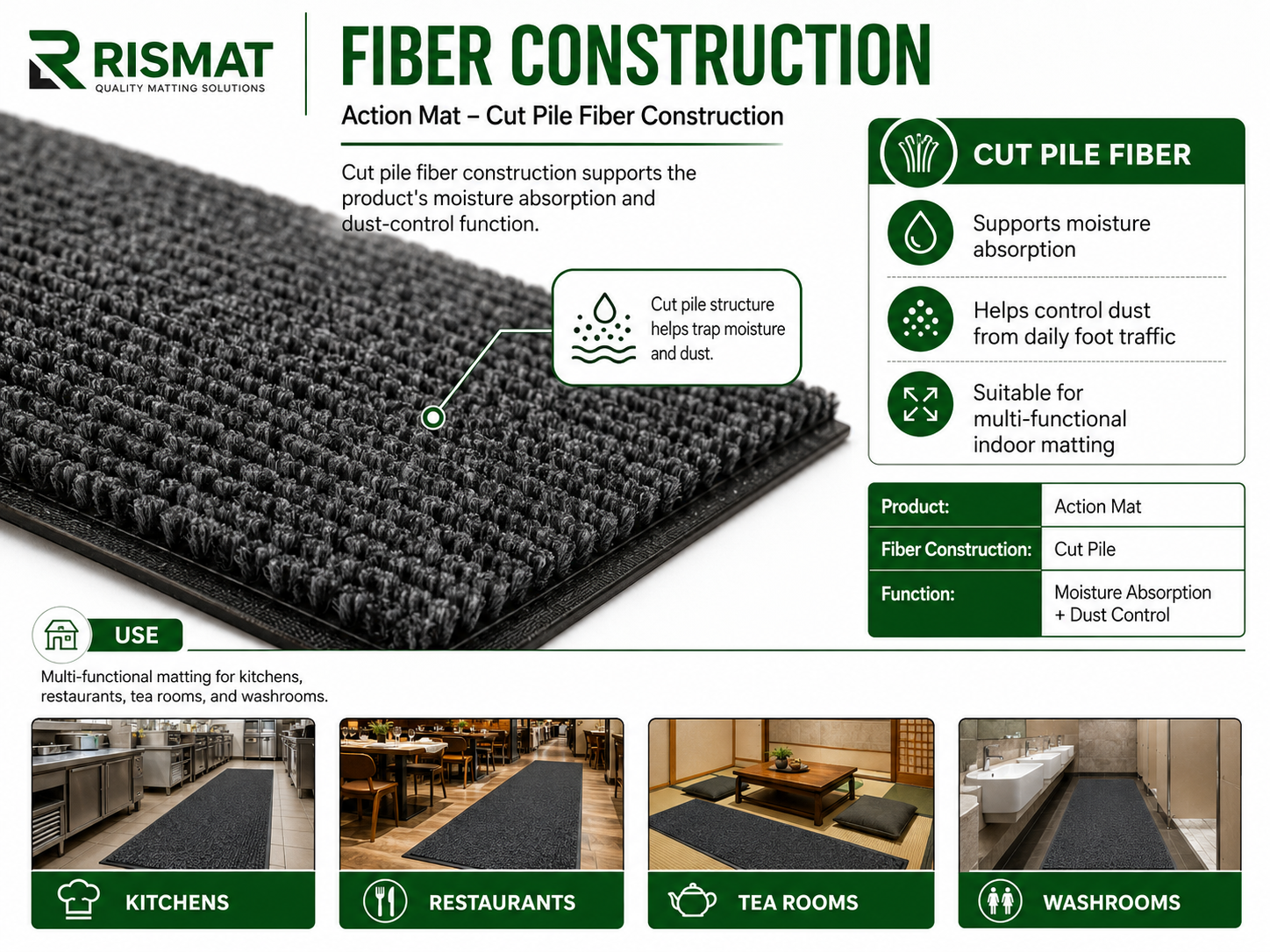 RISMAT
QUALITY MATTING SOLUTIONS

FIBER CONSTRUCTION

Action Mat – Cut Pile Fiber Construction

Cut pile fiber construction supports the product's moisture absorption and dust-control function.

Cut pile structure helps trap moisture and dust.

CUT PILE FIBER

Supports moisture absorption

Helps control dust from daily foot traffic

Suitable for multi-functional indoor matting

| Product: | Action Mat |
|---|---|
| Fiber Construction: | Cut Pile |
| Function: | Moisture Absorption + Dust Control |

USE

Multi-functional matting for kitchens, restaurants, tea rooms, and washrooms.

KITCHENS

RESTAURANTS

TEA ROOMS

WASHROOMS